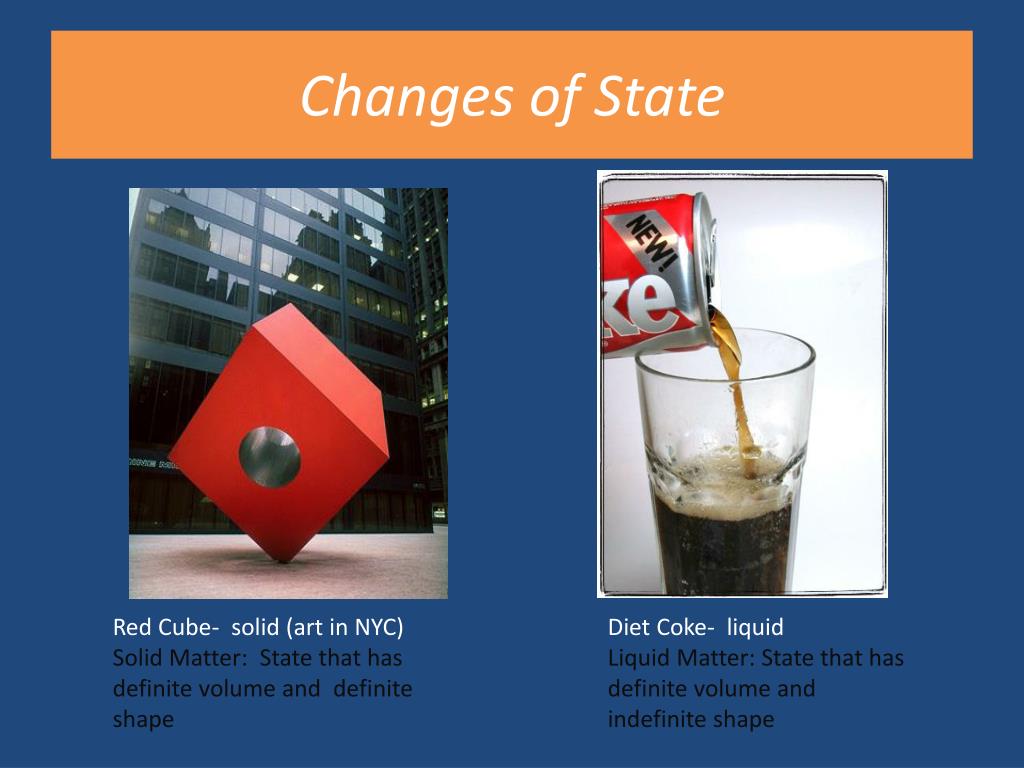 Changes of State

NEW!
ke

Red Cube- solid (art in NYC)
Solid Matter: State that has definite volume and definite shape

Diet Coke- liquid
Liquid Matter: State that has definite volume and indefinite shape